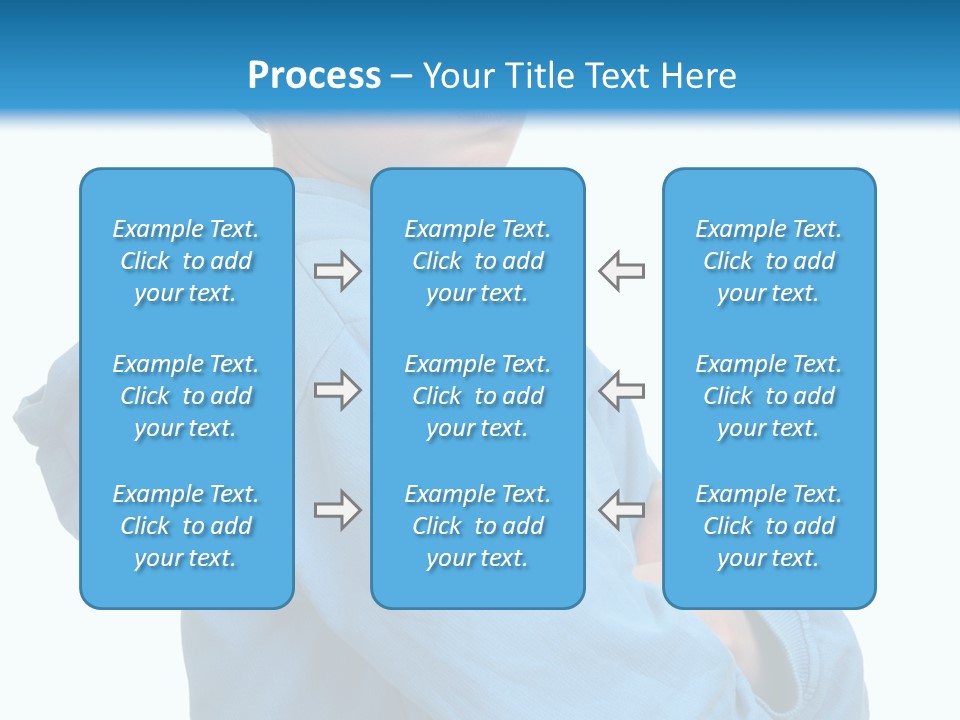 Process – Your Title Text Here

Example Text. Click to add your text.

Example Text. Click to add your text.

Example Text. Click to add your text.

Example Text. Click to add your text.

Example Text. Click to add your text.

Example Text. Click to add your text.

Example Text. Click to add your text.

Example Text. Click to add your text.

Example Text. Click to add your text.